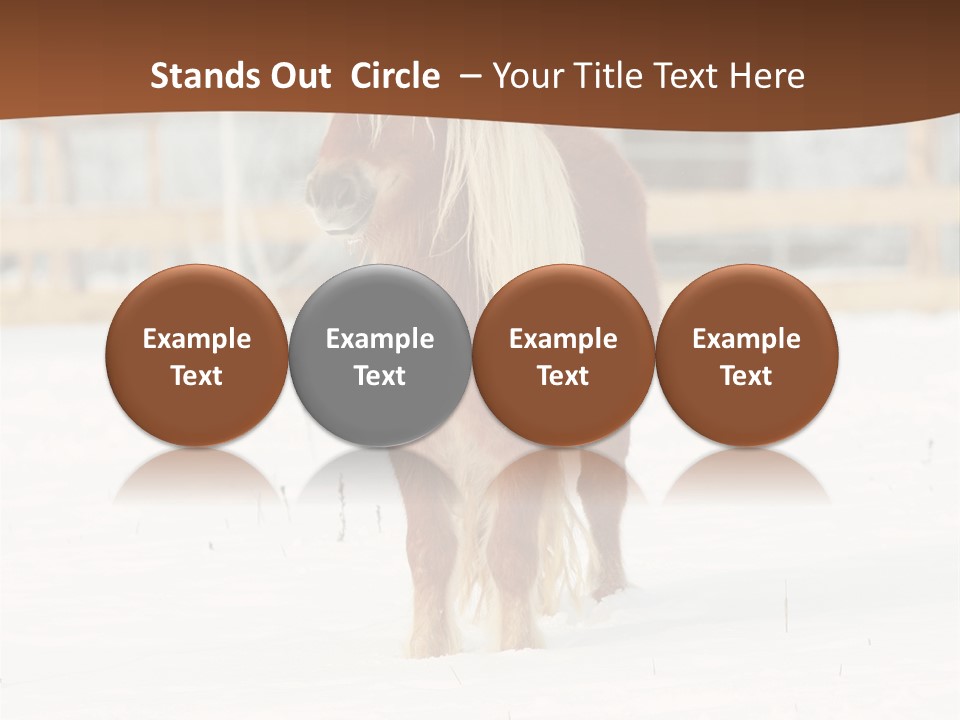 Stands Out Circle – Your Title Text Here

Example Text

Example Text

Example Text

Example Text